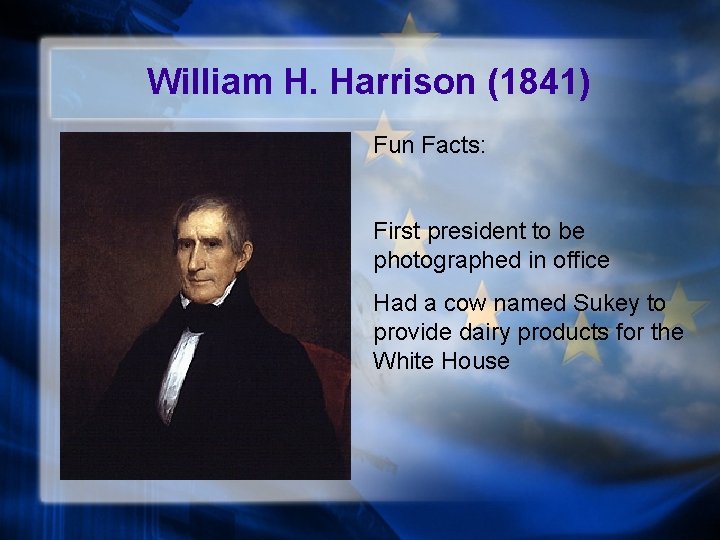 William H. Harrison (1841)

Fun Facts:

First president to be photographed in office

Had a cow named Sukey to provide dairy products for the White House